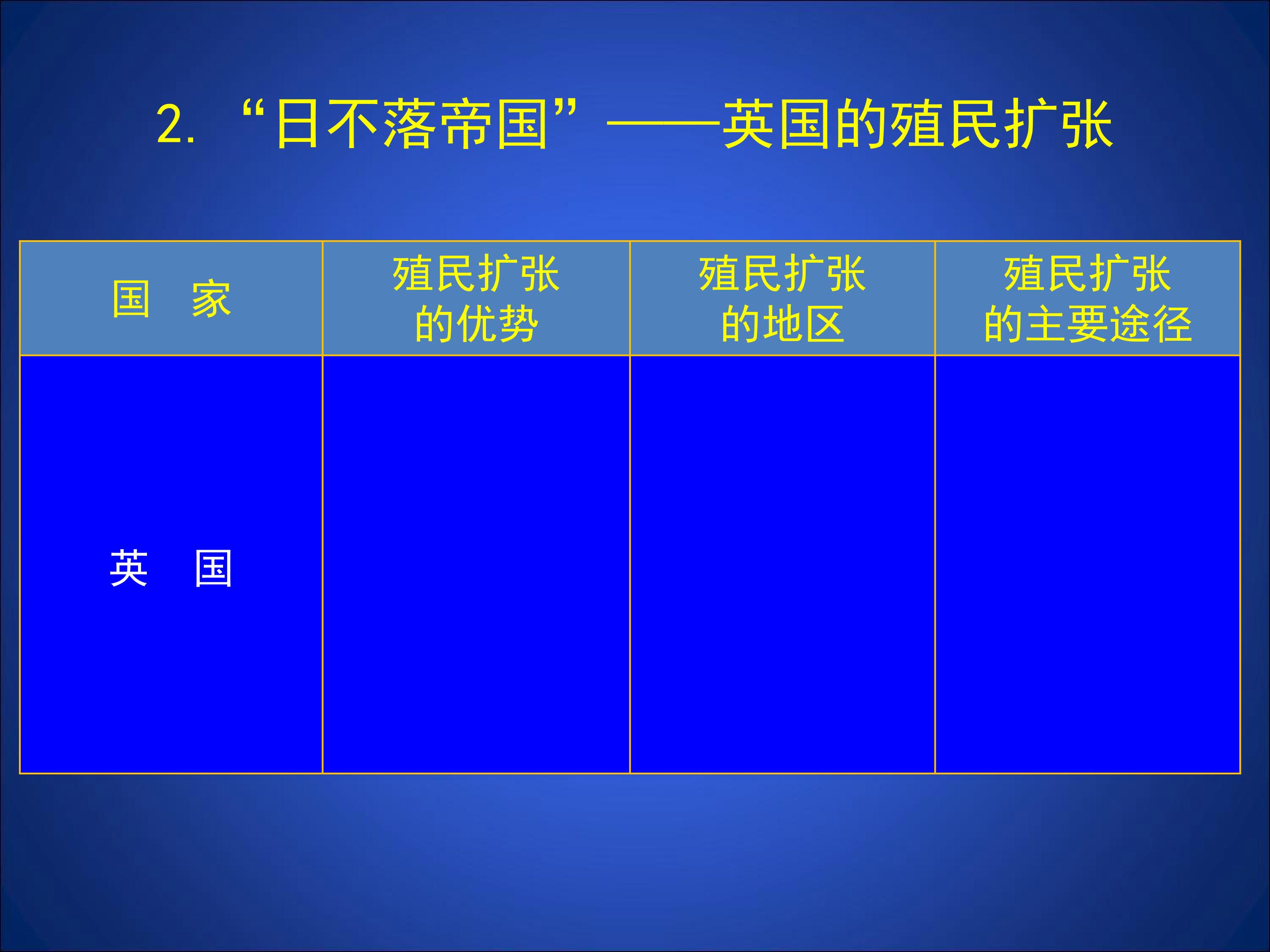 2. “日不落帝国”——英国的殖民扩张

| 国　家 | 殖民扩张的优势 | 殖民扩张的地区 | 殖民扩张的主要途径 |
|---|---|---|---|
| 英　国 | | | |